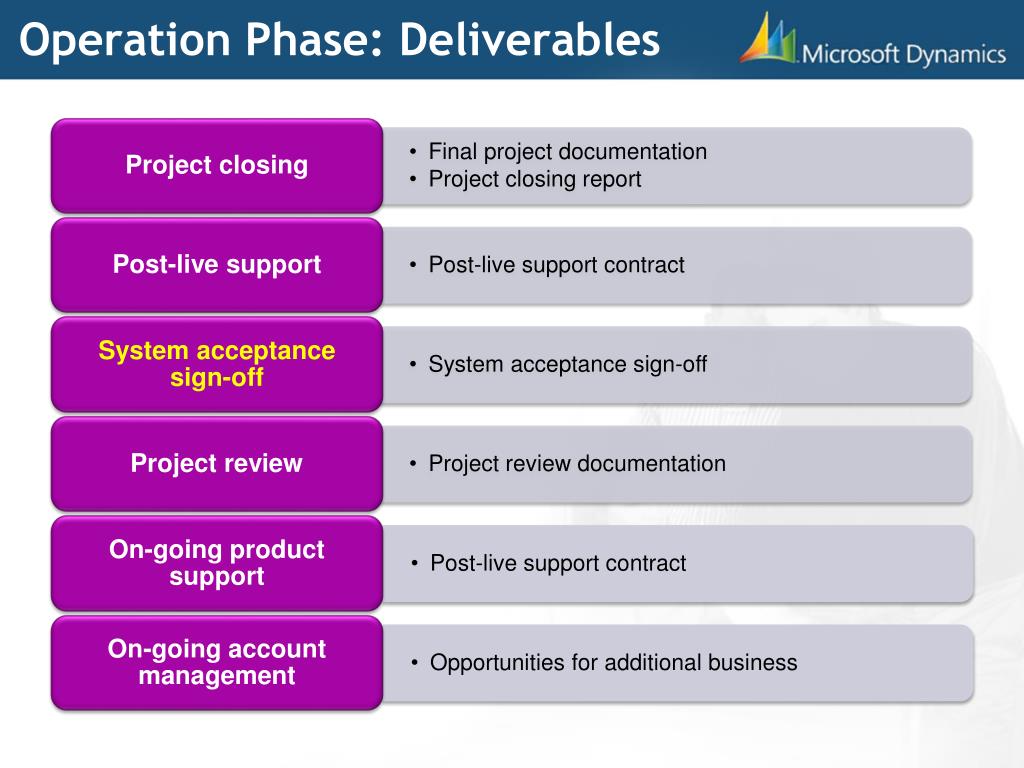 Operation Phase: Deliverables

Microsoft Dynamics

Project closing

• Final project documentation
• Project closing report

Post-live support

• Post-live support contract

System acceptance sign-off

• System acceptance sign-off

Project review

• Project review documentation

On-going product support

• Post-live support contract

On-going account management

• Opportunities for additional business